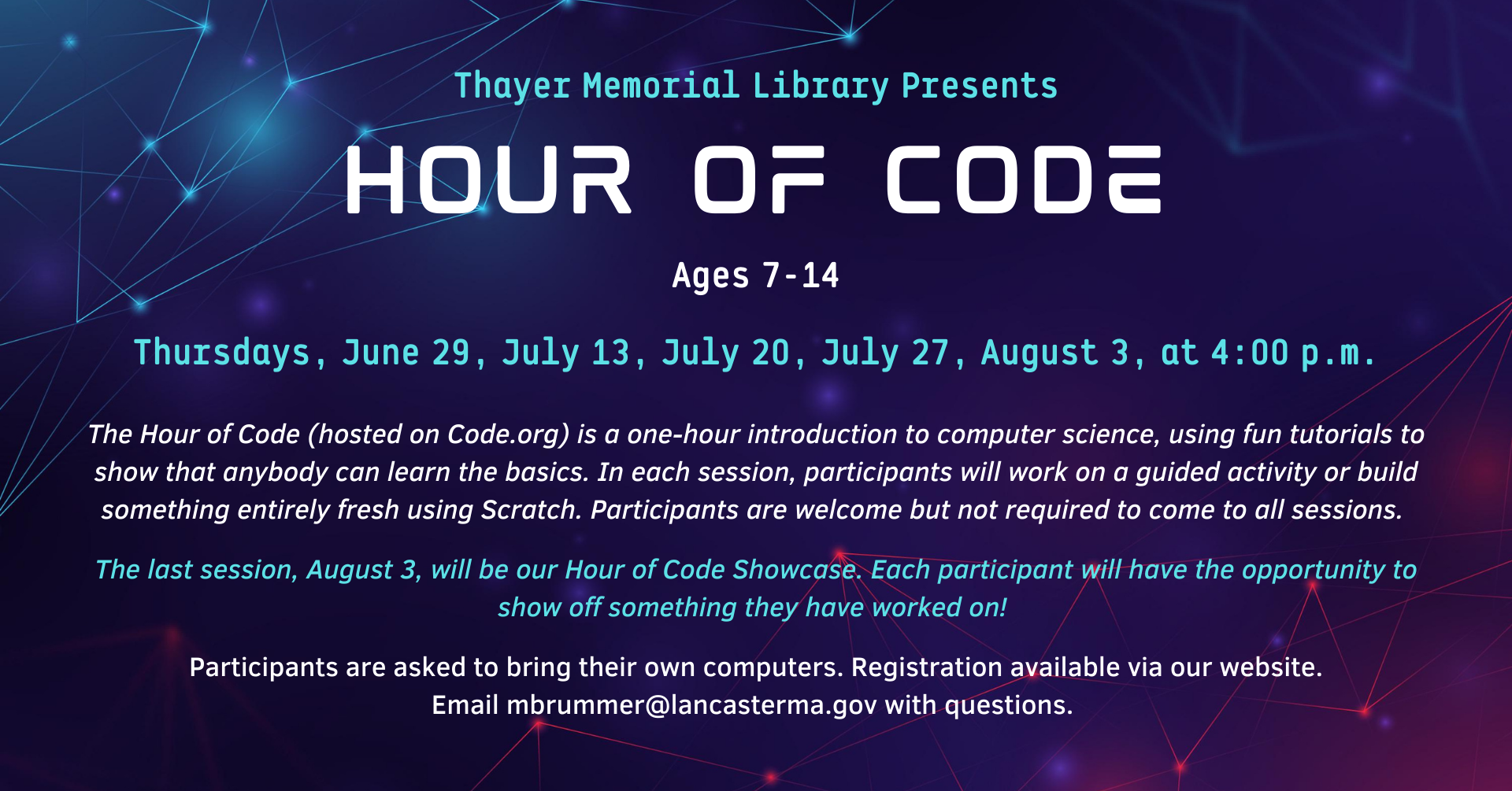 Thayer Memorial Library Presents

HOUR OF CODE

Ages 7-14

Thursdays, June 29, July 13, July 20, July 27, August 3, at 4:00 p.m.

The Hour of Code (hosted on Code.org) is a one-hour introduction to computer science, using fun tutorials to show that anybody can learn the basics. In each session, participants will work on a guided activity or build something entirely fresh using Scratch. Participants are welcome but not required to come to all sessions.

The last session, August 3, will be our Hour of Code Showcase. Each participant will have the opportunity to show off something they have worked on!

Participants are asked to bring their own computers. Registration available via our website.
Email mbrummer@lancasterma.gov with questions.